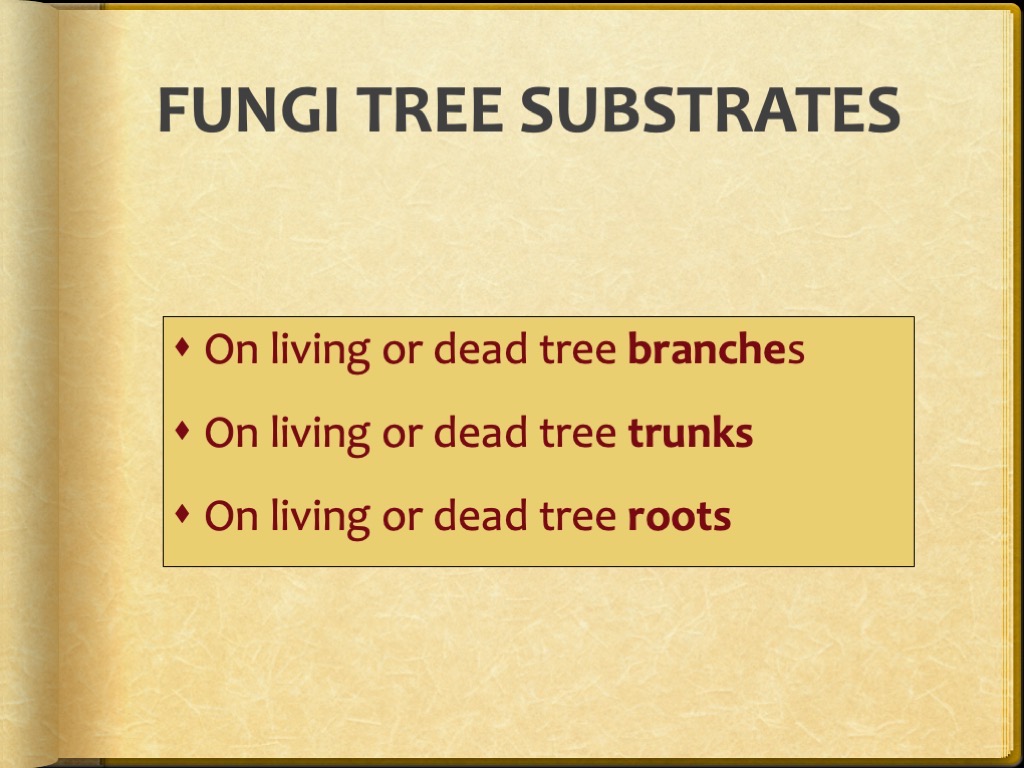 FUNGI TREE SUBSTRATES

• On living or dead tree branches
• On living or dead tree trunks
• On living or dead tree roots